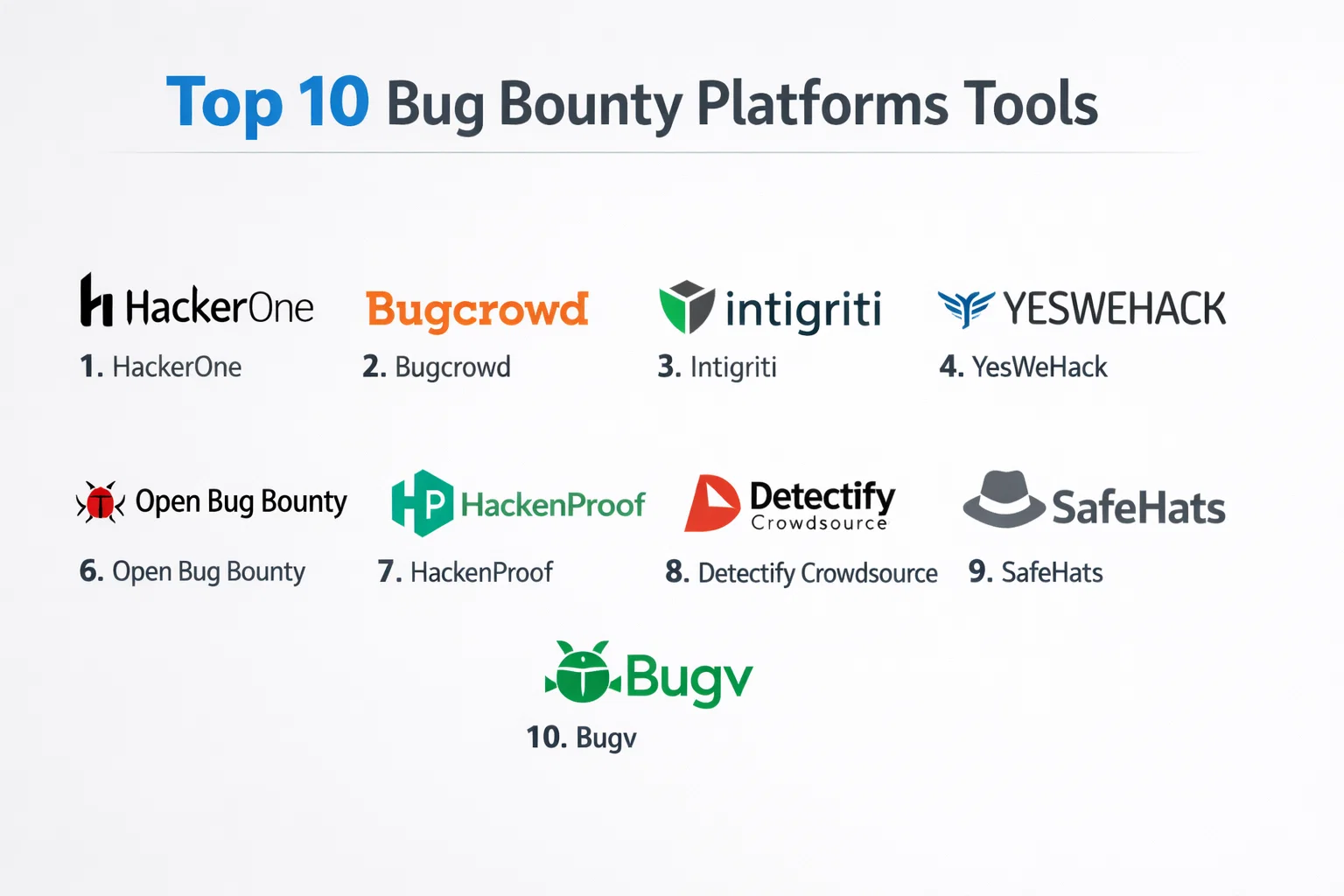 Top 10 Bug Bounty Platforms Tools

HackerOne
1. HackerOne

Bugcrowd
2. Bugcrowd

intigriti
3. Intigriti

YESWEHACK
4. YesWeHack

Open Bug Bounty
6. Open Bug Bounty

HP HackenProof
7. HackenProof

Detectify Crowdsource
8. Detectify Crowdsource

SafeHats
9. SafeHats

Bugv
10. Bugv